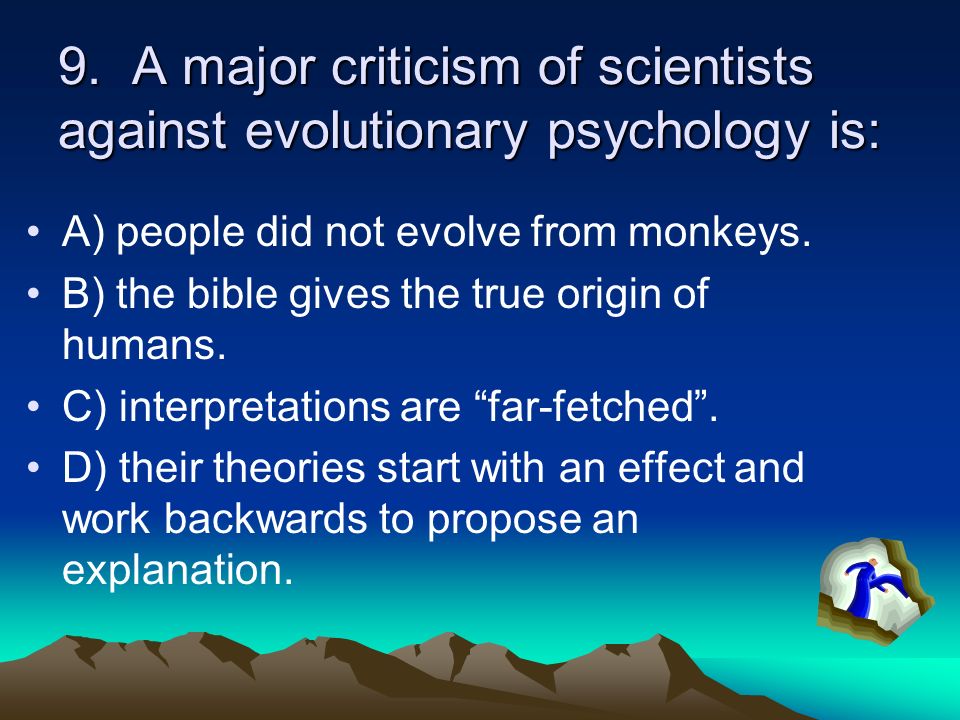 9. A major criticism of scientists against evolutionary psychology is:

• A) people did not evolve from monkeys.
• B) the bible gives the true origin of humans.
• C) interpretations are “far-fetched”.
• D) their theories start with an effect and work backwards to propose an explanation.